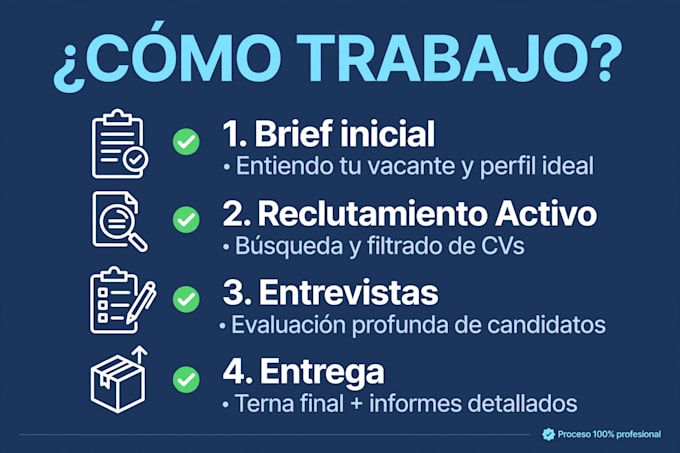 ¿CÓMO TRABAJO?

1. Brief inicial
• Entiendo tu vacante y perfil ideal

2. Reclutamiento Activo
• Búsqueda y filtrado de CVs

3. Entrevistas
• Evaluación profunda de candidatos

4. Entrega
• Terna final + informes detallados

Proceso 100% profesional